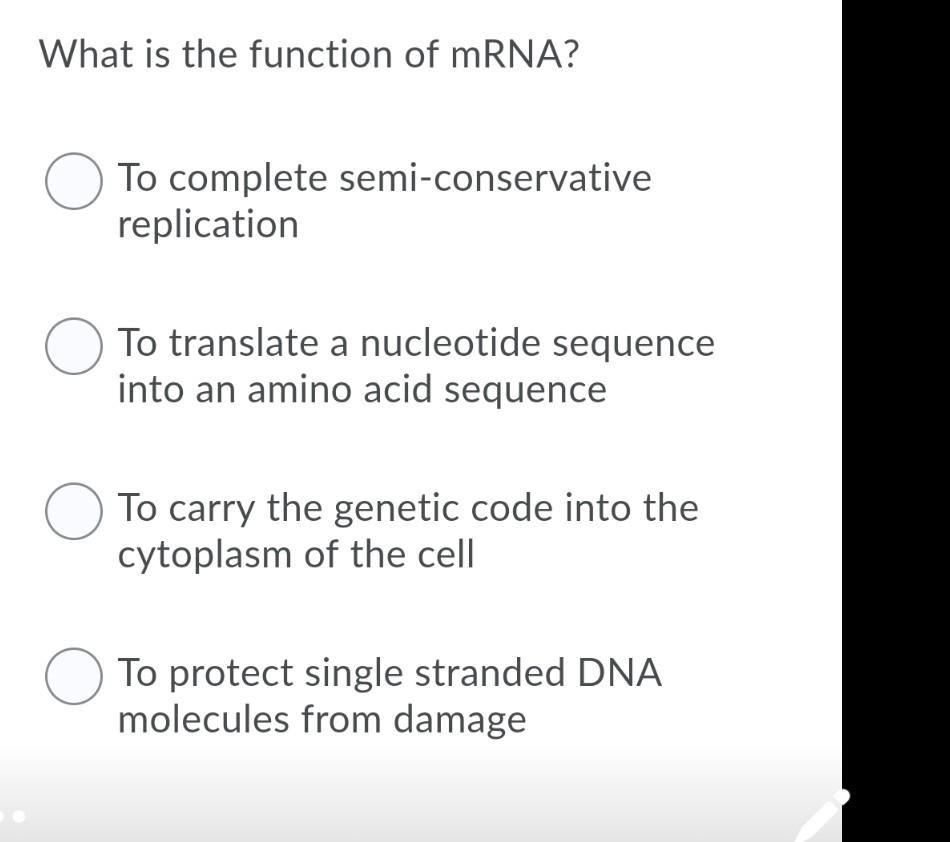 What is the function of mRNA?

To complete semi-conservative replication

To translate a nucleotide sequence into an amino acid sequence

To carry the genetic code into the cytoplasm of the cell

To protect single stranded DNA molecules from damage